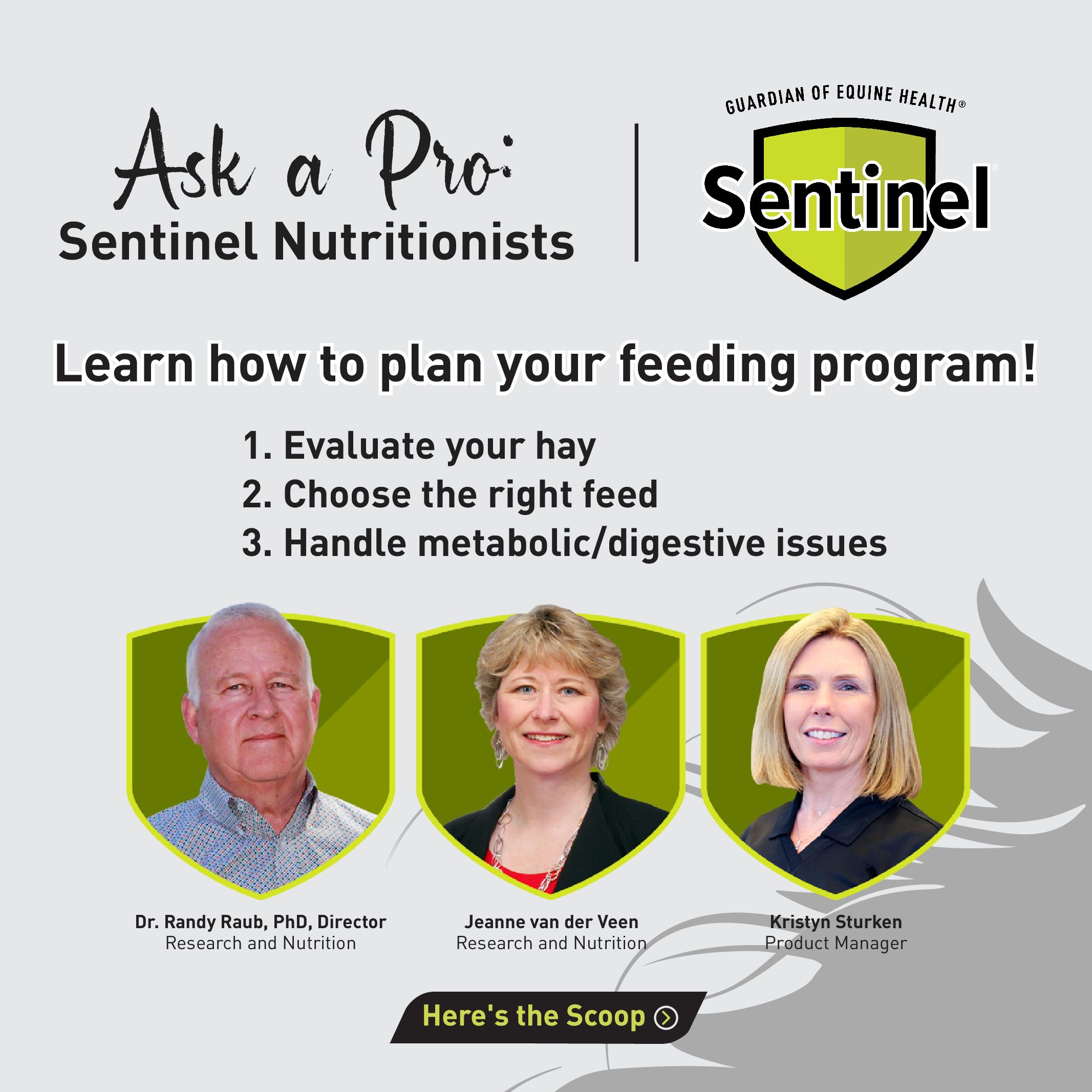 Ask a Pro:
Sentinel Nutritionists

GUARDIAN OF EQUINE HEALTH®
Sentinel®

Learn how to plan your feeding program!

1. Evaluate your hay
2. Choose the right feed
3. Handle metabolic/digestive issues

Dr. Randy Raub, PhD, Director
Research and Nutrition

Jeanne van der Veen
Research and Nutrition

Kristyn Sturken
Product Manager

Here's the Scoop